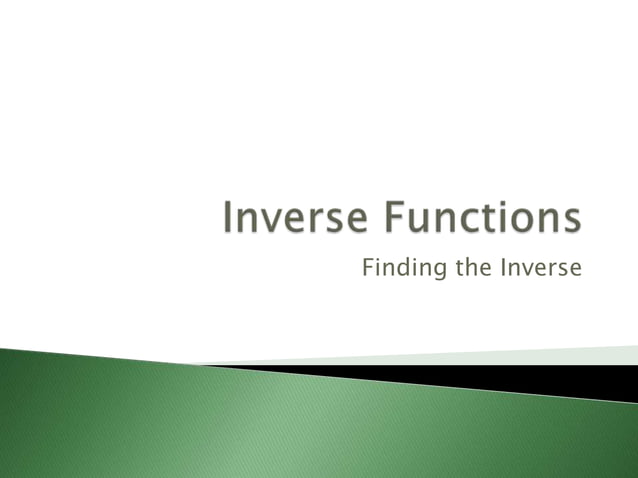 Inverse Functions

Finding the Inverse